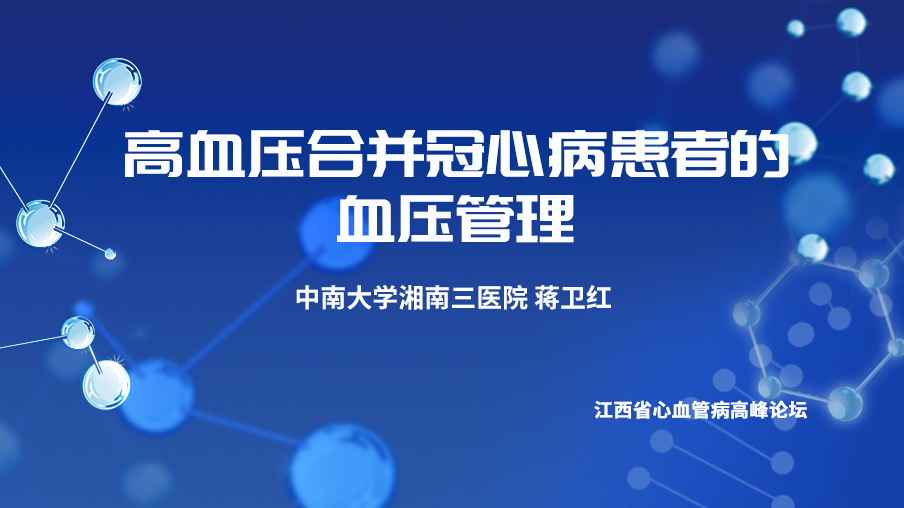 高血压合并冠心病患者的血压管理

中南大学湘南三医院 蒋卫红

江西省心血管病高峰论坛